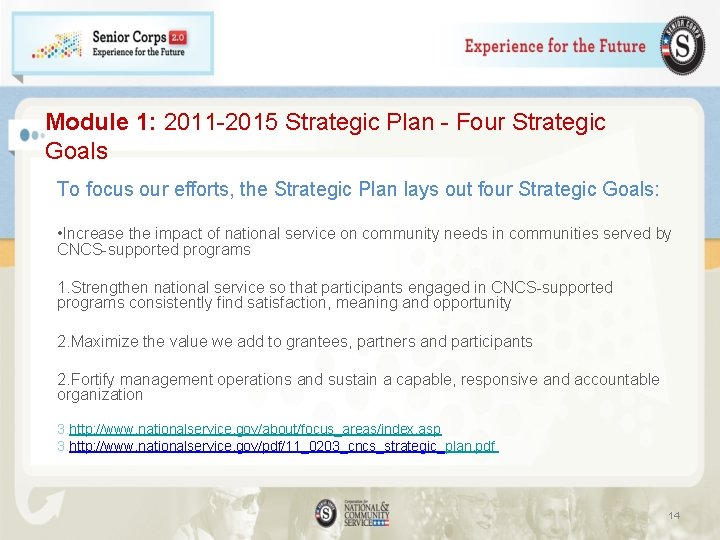 Senior Corps 2.0
Experience for the Future

Experience for the Future

SENIOR CORPS

Module 1: 2011-2015 Strategic Plan - Four Strategic Goals

To focus our efforts, the Strategic Plan lays out four Strategic Goals:

•Increase the impact of national service on community needs in communities served by CNCS-supported programs

1.Strengthen national service so that participants engaged in CNCS-supported programs consistently find satisfaction, meaning and opportunity

2.Maximize the value we add to grantees, partners and participants

2.Fortify management operations and sustain a capable, responsive and accountable organization

3.http://www.nationalservice.gov/about/focus_areas/index.asp
3.http://www.nationalservice.gov/pdf/11_0203_cncs_strategic_plan.pdf

Corporation for NATIONAL & COMMUNITY SERVICE

14